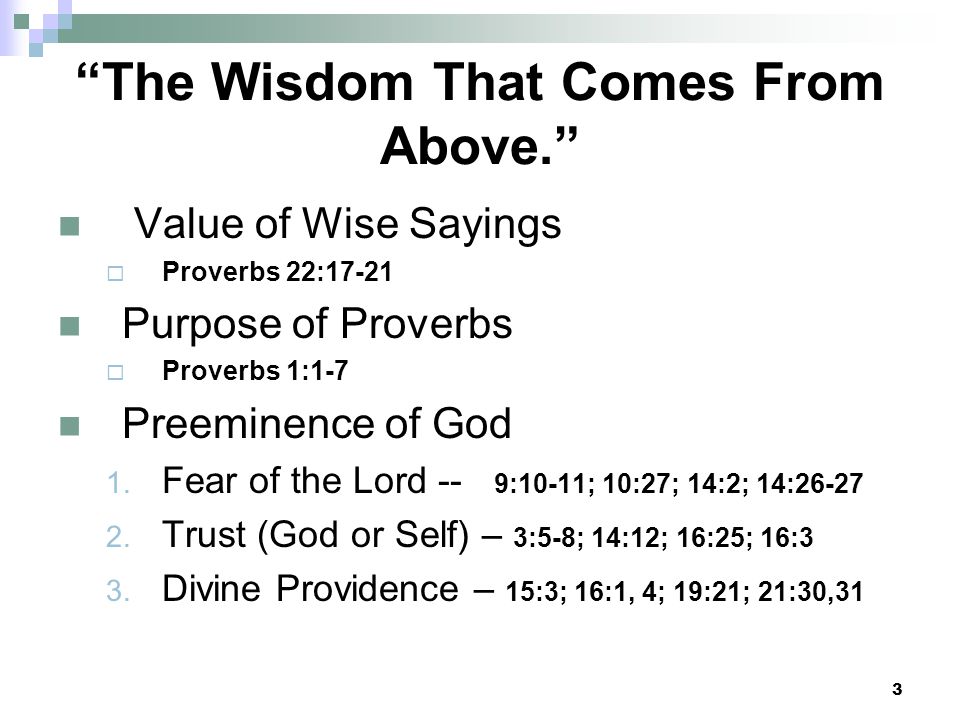 “The Wisdom That Comes From Above.”

Value of Wise Sayings
Proverbs 22:17-21

Purpose of Proverbs
Proverbs 1:1-7

Preeminence of God
1. Fear of the Lord -- 9:10-11; 10:27; 14:2; 14:26-27
2. Trust (God or Self) – 3:5-8; 14:12; 16:25; 16:3
3. Divine Providence – 15:3; 16:1, 4; 19:21; 21:30,31

3